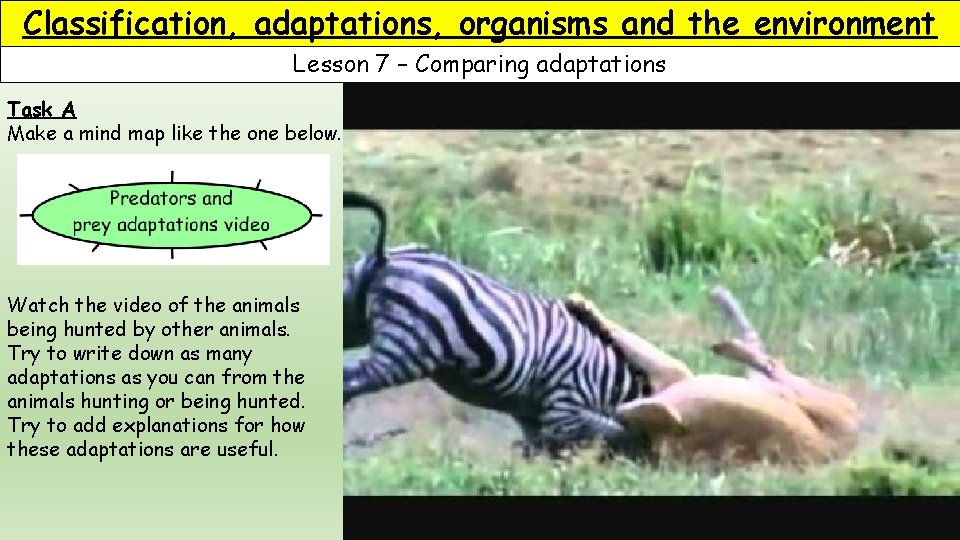 Classification, adaptations, organisms and the environment

Lesson 7 – Comparing adaptations

Task A
Make a mind map like the one below.

Predators and prey adaptations video

Watch the video of the animals being hunted by other animals. Try to write down as many adaptations as you can from the animals hunting or being hunted. Try to add explanations for how these adaptations are useful.